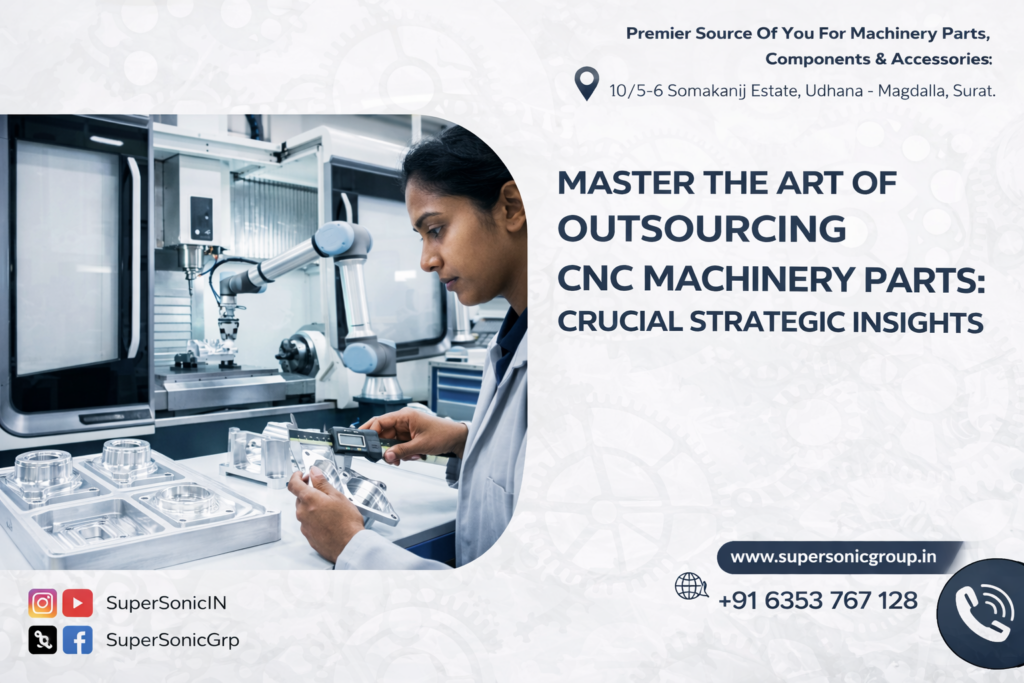 Premier Source Of You For Machinery Parts, Components & Accessories:

10/5-6 Somakanij Estate, Udhana - Magdalla, Surat.

MASTER THE ART OF OUTSOURCING CNC MACHINERY PARTS: CRUCIAL STRATEGIC INSIGHTS

www.supersonicgroup.in

+91 6353 767 128

SuperSonicIN

SuperSonicGrp